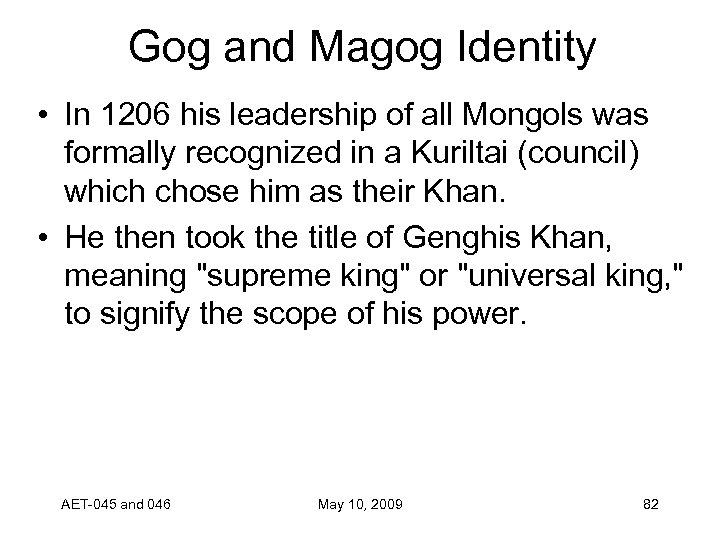 Gog and Magog Identity

• In 1206 his leadership of all Mongols was formally recognized in a Kuriltai (council) which chose him as their Khan.

• He then took the title of Genghis Khan, meaning "supreme king" or "universal king," to signify the scope of his power.

AET-045 and 046

May 10, 2009

82